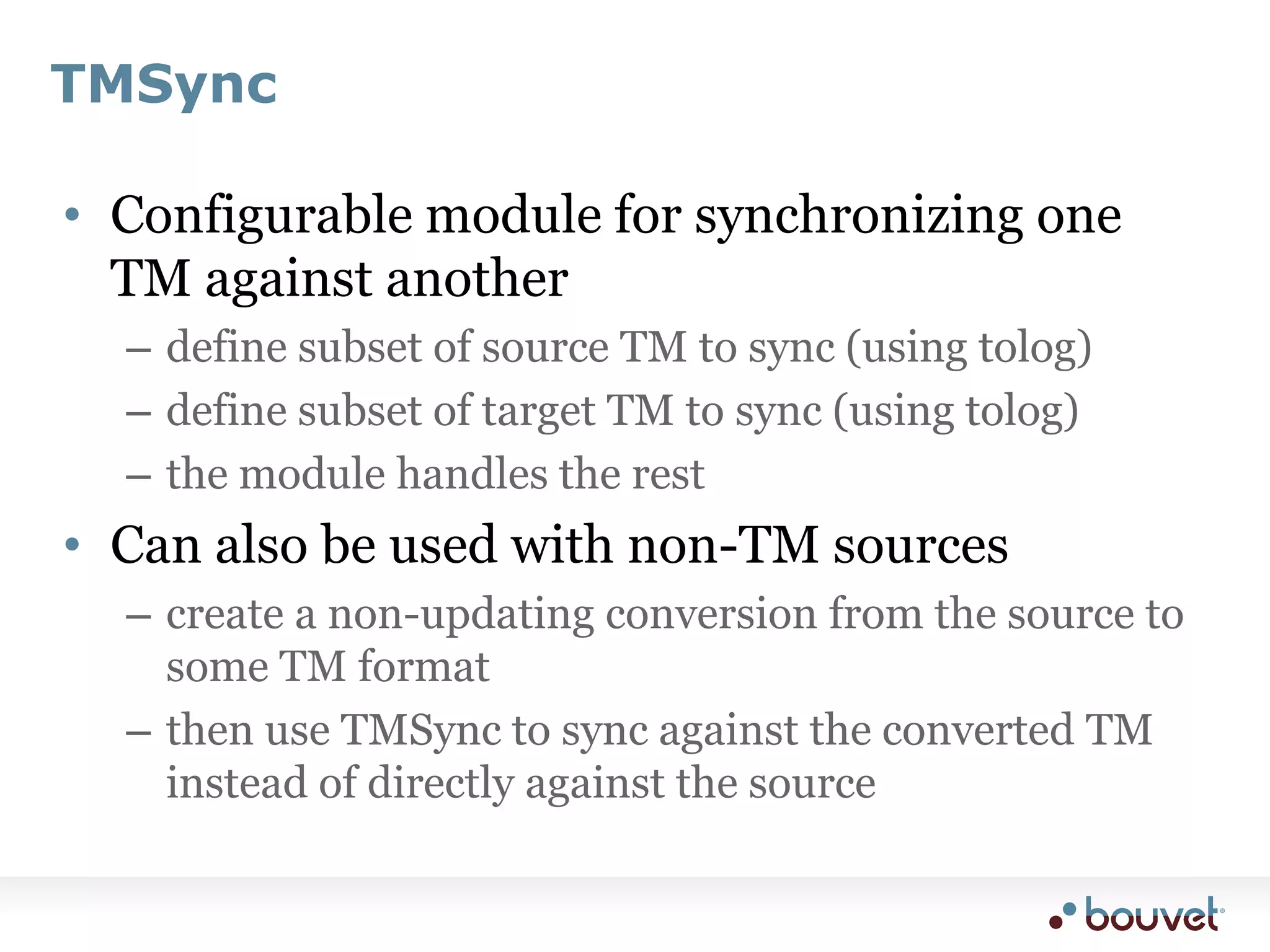 TMSync

• Configurable module for synchronizing one TM against another
 – define subset of source TM to sync (using tolog)
 – define subset of target TM to sync (using tolog)
 – the module handles the rest
• Can also be used with non-TM sources
 – create a non-updating conversion from the source to some TM format
 – then use TMSync to sync against the converted TM instead of directly against the source

bouvet